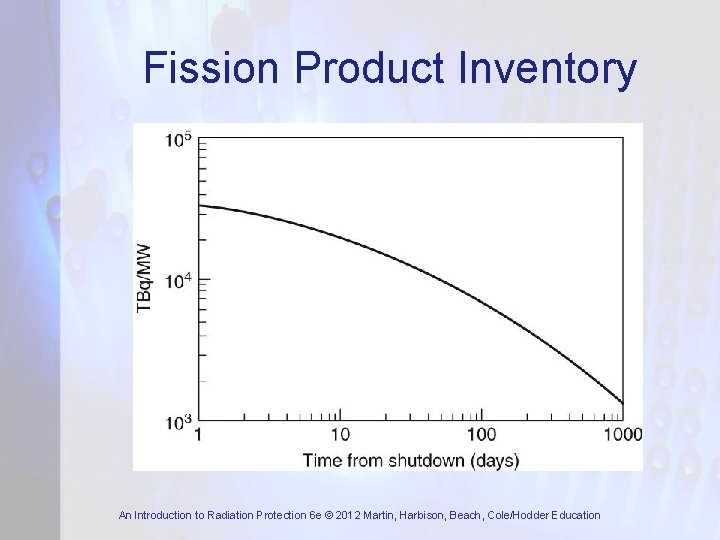 Fission Product Inventory

$10^5$

$10^4$

$10^3$

TBq/MW

1

10

100

1000

Time from shutdown (days)

An Introduction to Radiation Protection 6e © 2012 Martin, Harbison, Beach, Cole/Hodder Education